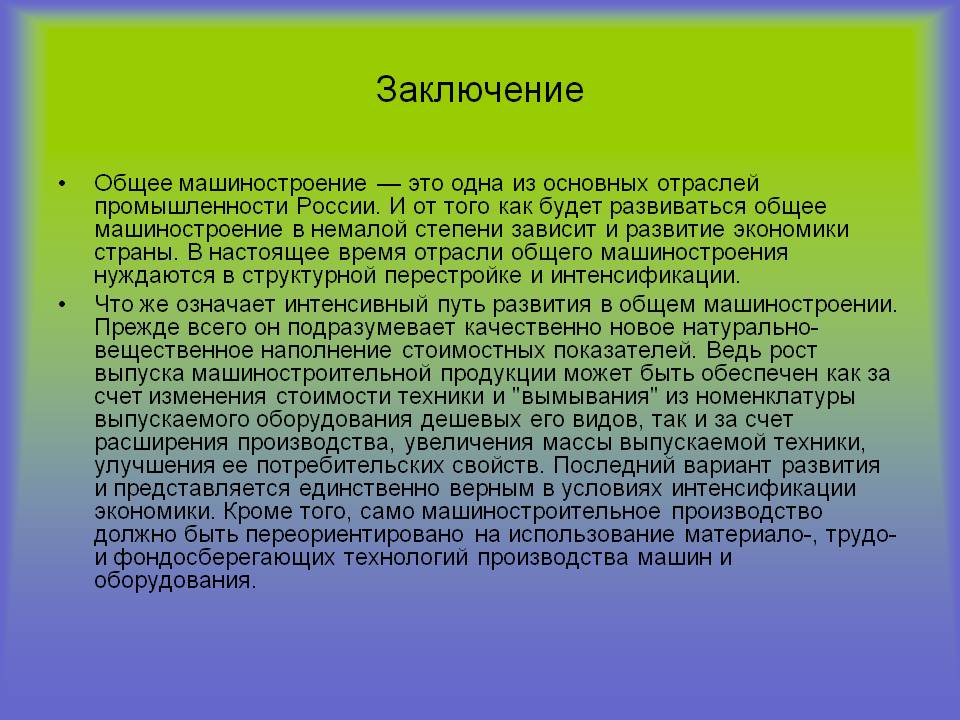 Заключение

• Общее машиностроение — это одна из основных отраслей промышленности России. И от того как будет развиваться общее машиностроение в немалой степени зависит и развитие экономики страны. В настоящее время отрасли общего машиностроения нуждаются в структурной перестройке и интенсификации.

• Что же означает интенсивный путь развития в общем машиностроении. Прежде всего он подразумевает качественно новое натурально-вещественное наполнение стоимостных показателей. Ведь рост выпуска машиностроительной продукции может быть обеспечен как за счет изменения стоимости техники и "вымывания" из номенклатуры выпускаемого оборудования дешевых его видов, так и за счет расширения производства, увеличения массы выпускаемой техники, улучшения ее потребительских свойств. Последний вариант развития и представляется единственно верным в условиях интенсификации экономики. Кроме того, само машиностроительное производство должно быть переориентировано на использование материало-, трудо- и фондосберегающих технологий производства машин и оборудования.